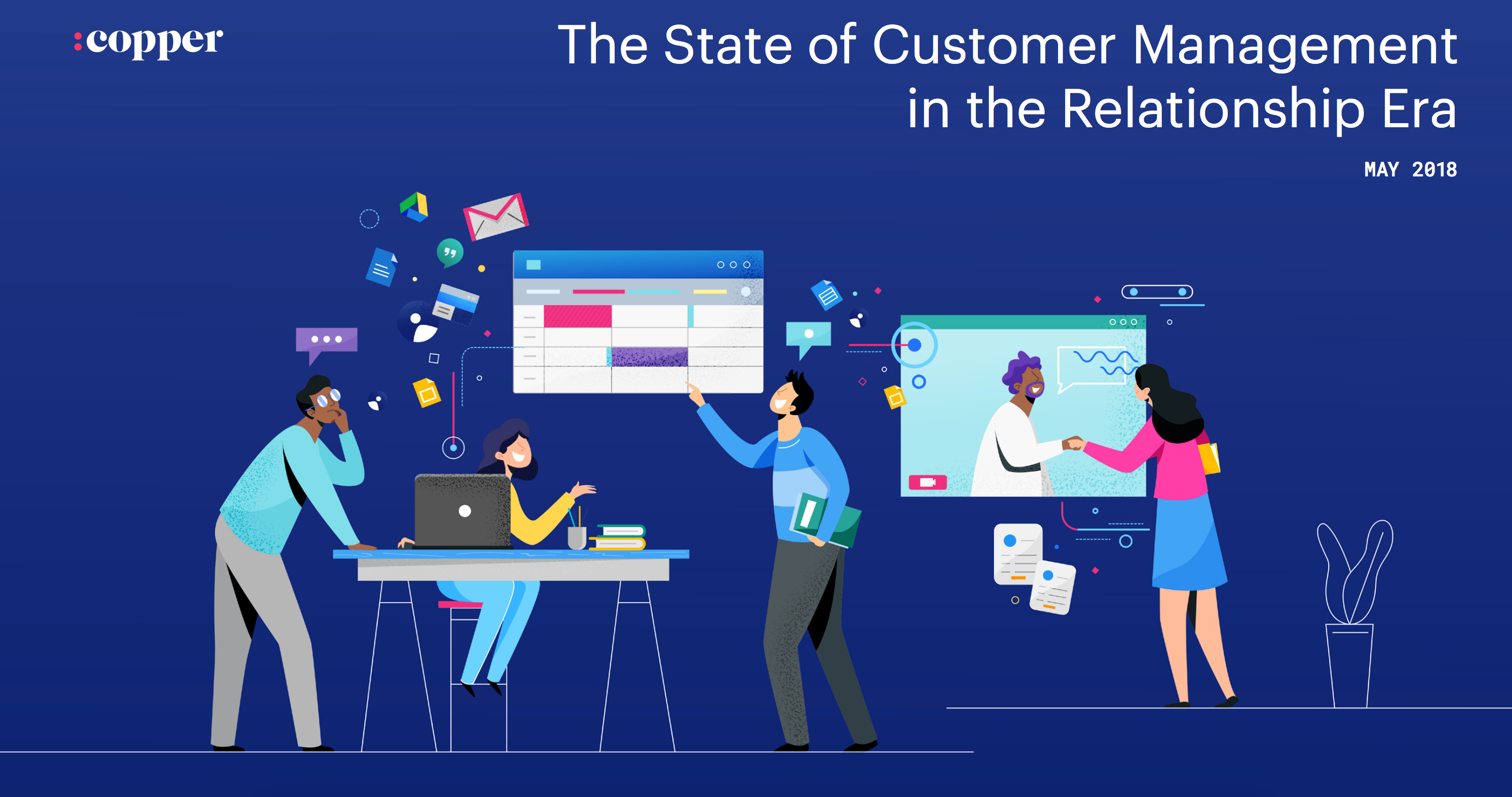 :copper

The State of Customer Management in the Relationship Era

MAY 2018